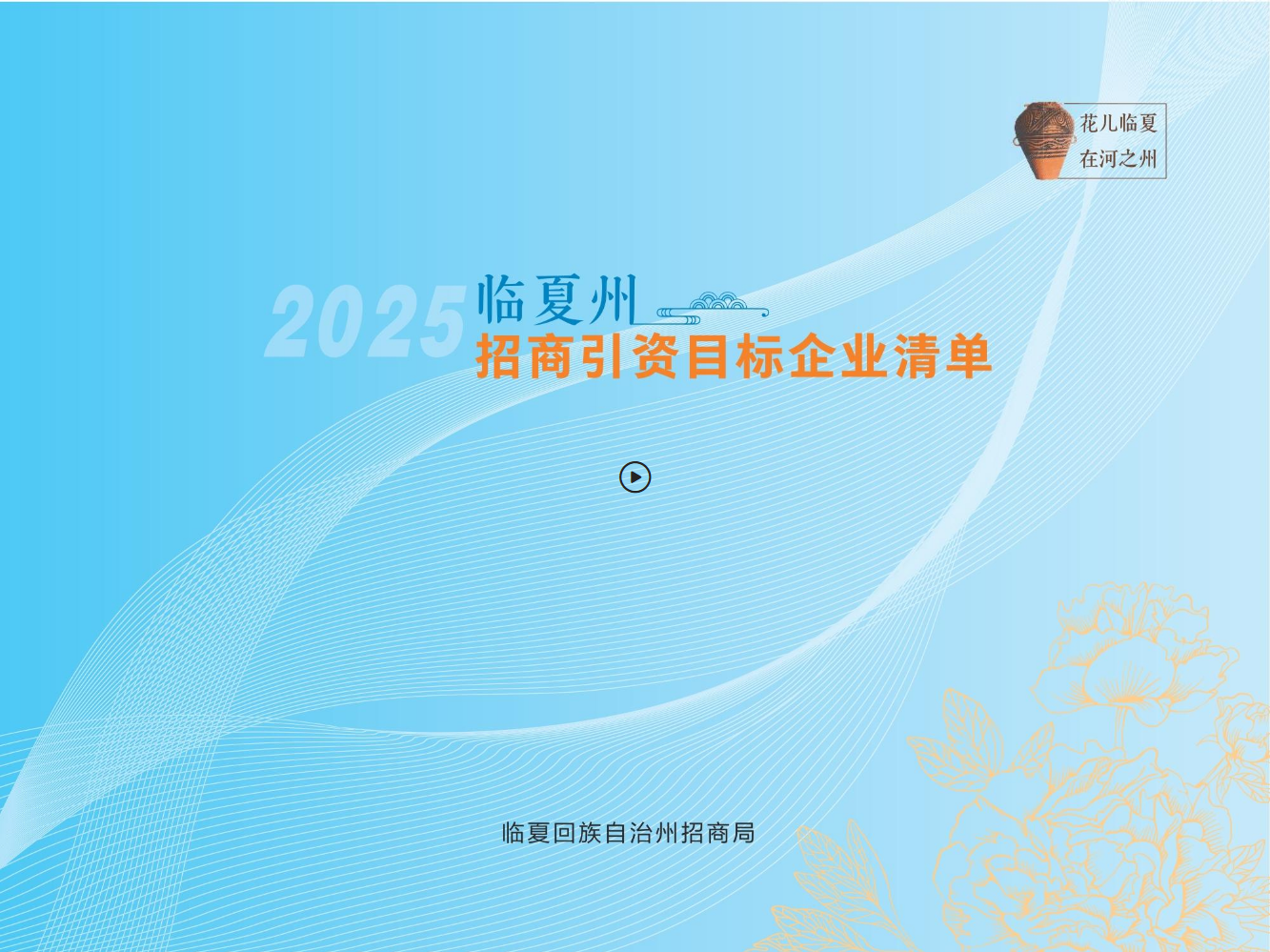 花儿临夏
在河之州

2025 临夏州
招商引资目标企业清单

临夏回族自治州招商局